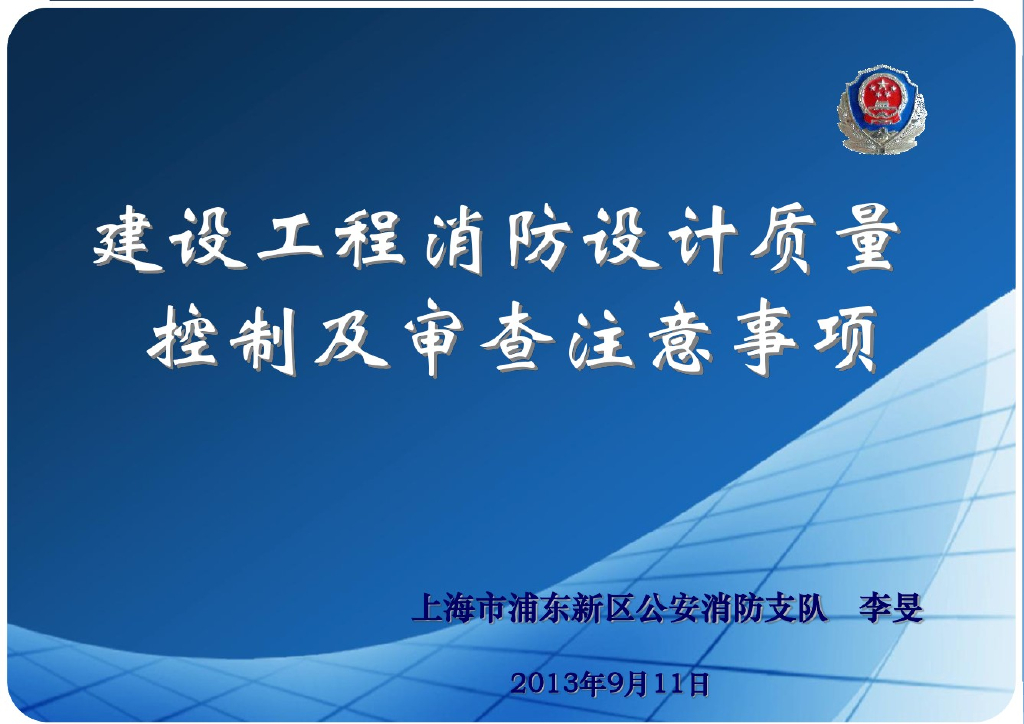 建设工程消防设计质量控制及审查注意事项

上海市浦东新区公安消防支队　李旻

2013年9月11日